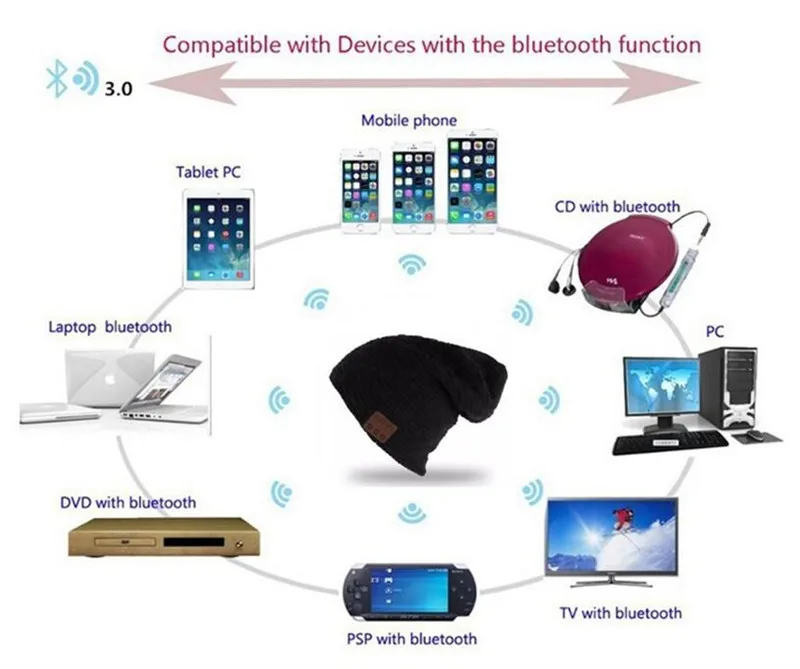 Compatible with Devices with the bluetooth function

3.0

Mobile phone

Tablet PC

CD with bluetooth

Laptop bluetooth

PC

DVD with bluetooth

TV with bluetooth

PSP with bluetooth